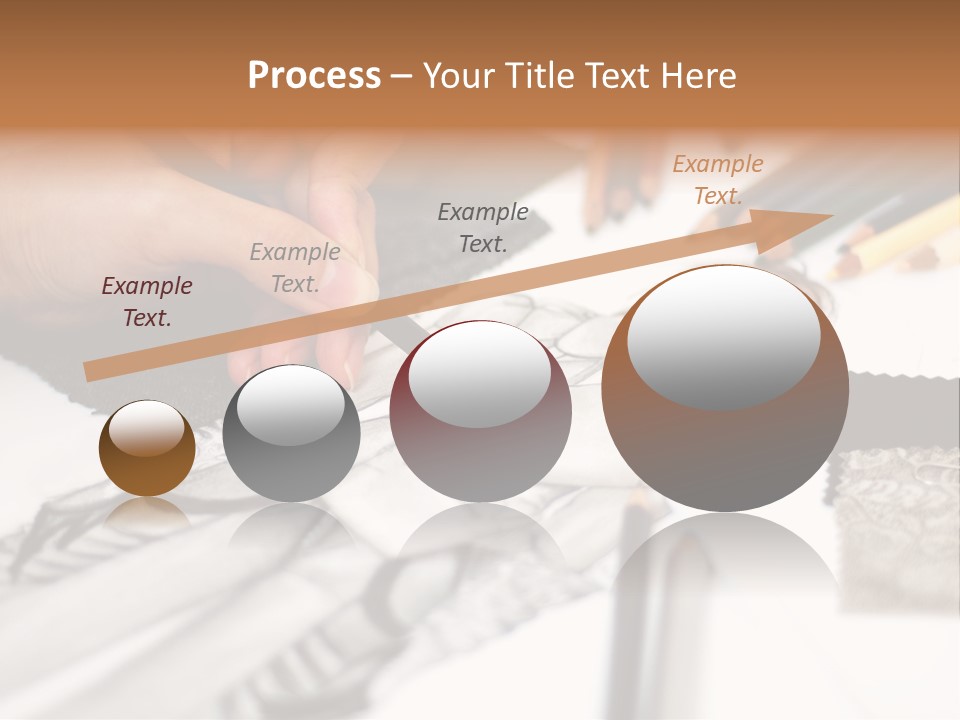 Process – Your Title Text Here

Example Text.

Example Text.

Example Text.

Example Text.